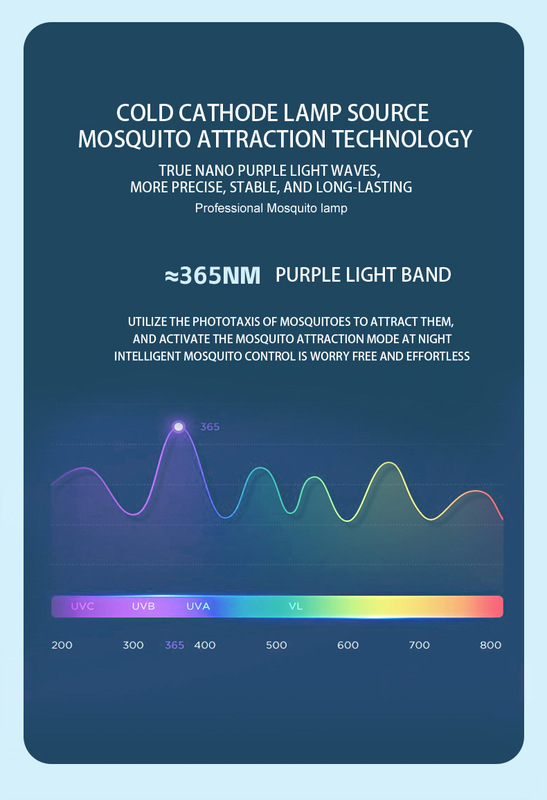 COLD CATHODE LAMP SOURCE
MOSQUITO ATTRACTION TECHNOLOGY

TRUE NANO PURPLE LIGHT WAVES,
MORE PRECISE, STABLE, AND LONG-LASTING

Professional Mosquito lamp

≈365NM PURPLE LIGHT BAND

UTILIZE THE PHOTOTAXIS OF MOSQUITOES TO ATTRACT THEM,
AND ACTIVATE THE MOSQUITO ATTRACTION MODE AT NIGHT
INTELLIGENT MOSQUITO CONTROL IS WORRY FREE AND EFFORTLESS

365

UVC UVB UVA VL

200 300 365 400 500 600 700 800